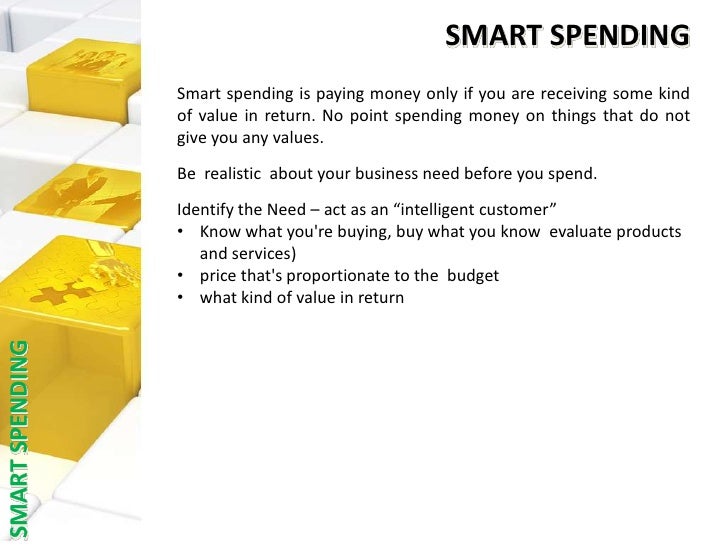 SMART SPENDING

Smart spending is paying money only if you are receiving some kind of value in return. No point spending money on things that do not give you any values.

Be realistic about your business need before you spend.

Identify the Need – act as an “intelligent customer”
• Know what you're buying, buy what you know evaluate products and services)
• price that's proportionate to the budget
• what kind of value in return

SMART SPENDING